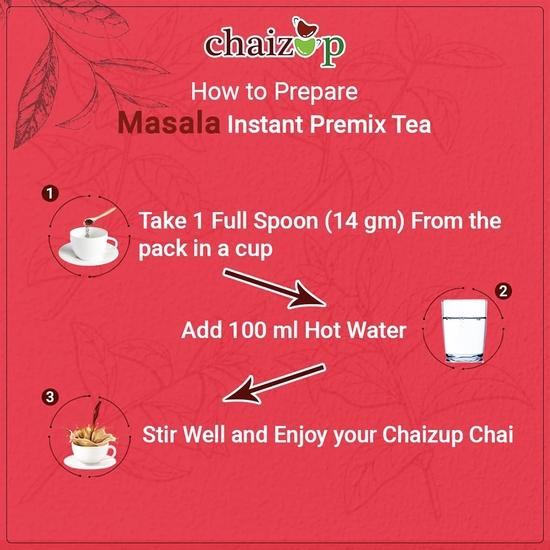 chaizup

How to Prepare
Masala Instant Premix Tea

1
Take 1 Full Spoon (14 gm) From the pack in a cup

2
Add 100 ml Hot Water

3
Stir Well and Enjoy your Chaizup Chai